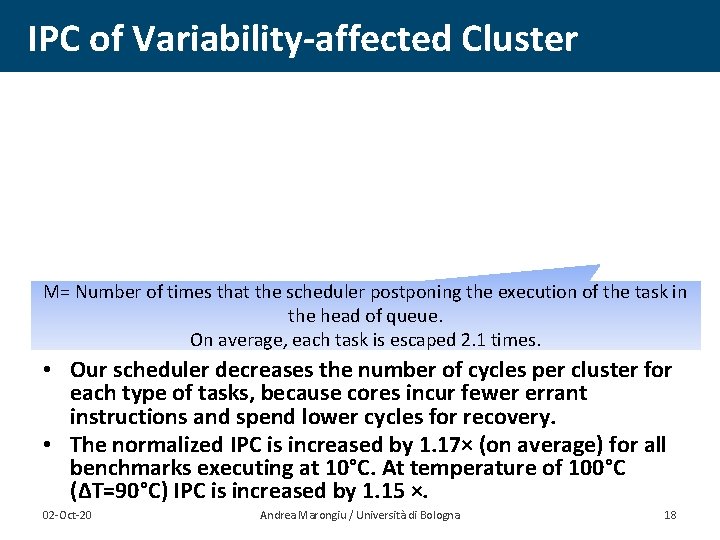 IPC of Variability-affected Cluster

M= Number of times that the scheduler postponing the execution of the task in the head of queue.
On average, each task is escaped 2.1 times.

• Our scheduler decreases the number of cycles per cluster for each type of tasks, because cores incur fewer errant instructions and spend lower cycles for recovery.
• The normalized IPC is increased by 1.17× (on average) for all benchmarks executing at 10°C. At temperature of 100°C (ΔT=90°C) IPC is increased by 1.15 ×.

02-Oct-20 Andrea Marongiu / Università di Bologna 18